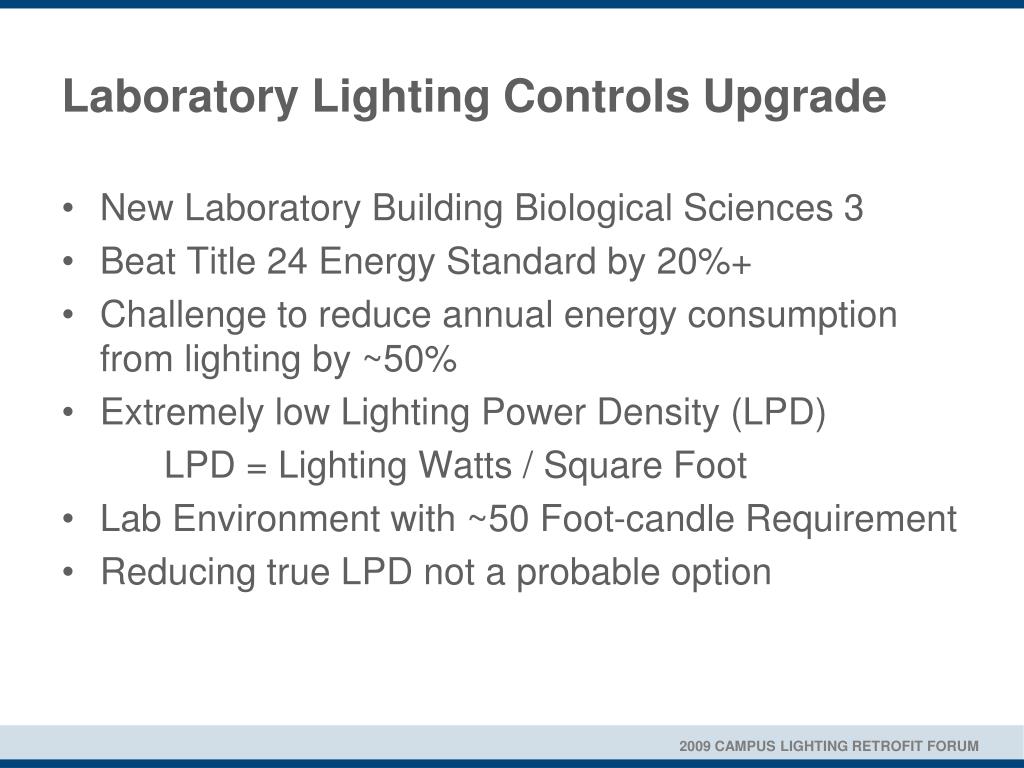 Laboratory Lighting Controls Upgrade

• New Laboratory Building Biological Sciences 3
• Beat Title 24 Energy Standard by 20%+
• Challenge to reduce annual energy consumption from lighting by ~50%
• Extremely low Lighting Power Density (LPD)
LPD = Lighting Watts / Square Foot
• Lab Environment with ~50 Foot-candle Requirement
• Reducing true LPD not a probable option

2009 CAMPUS LIGHTING RETROFIT FORUM